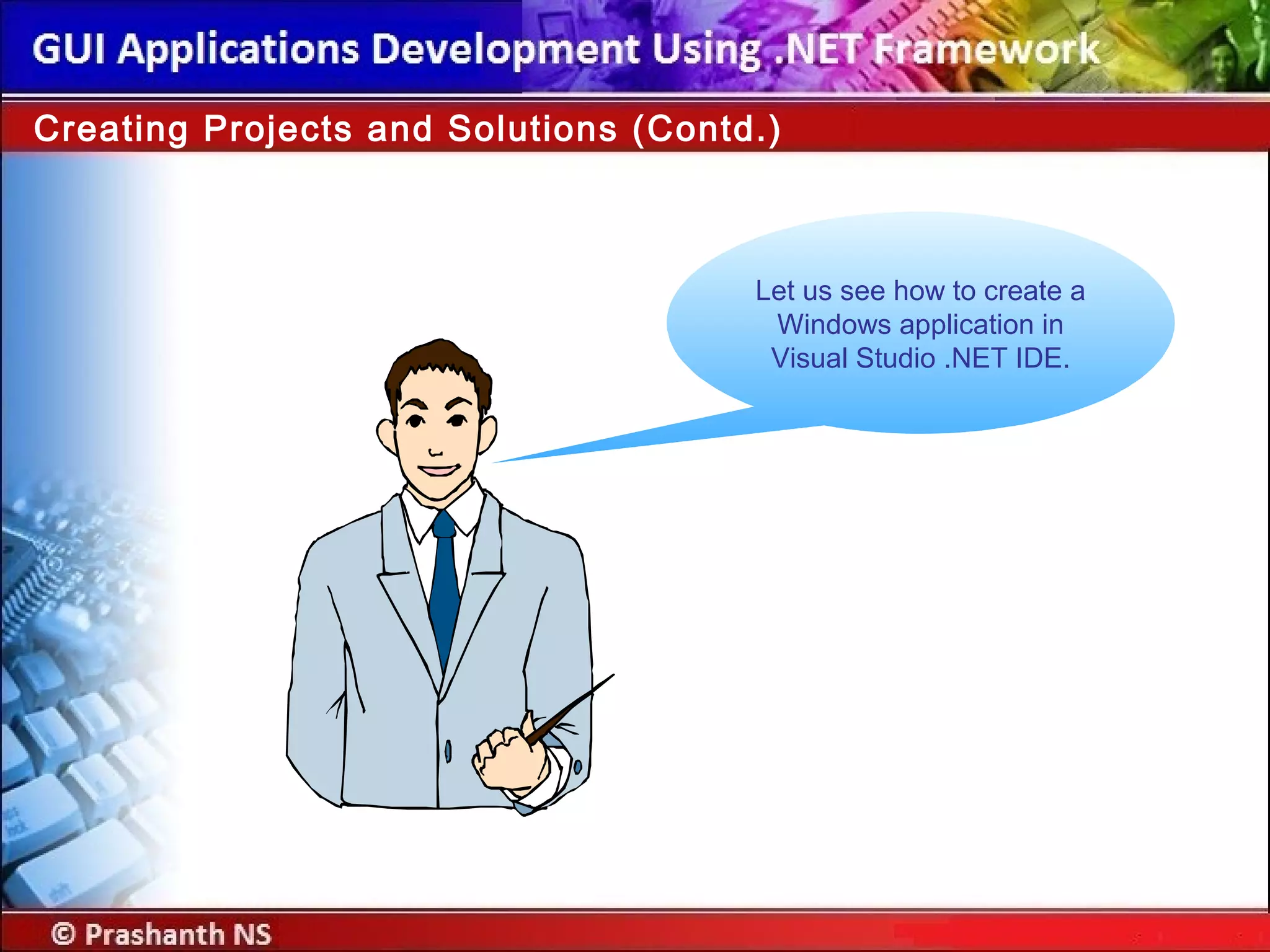 GUI Applications Development Using .NET Framework

Creating Projects and Solutions (Contd.)

Let us see how to create a Windows application in Visual Studio .NET IDE.

© Prashanth NS